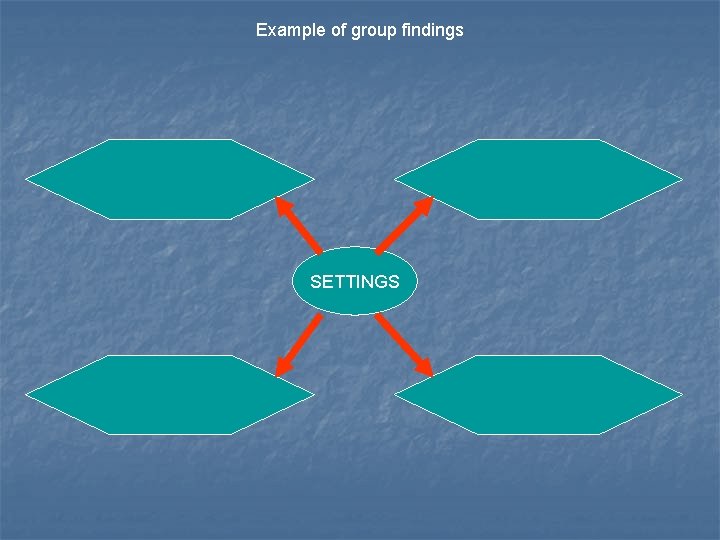 Example of group findings

SETTINGS